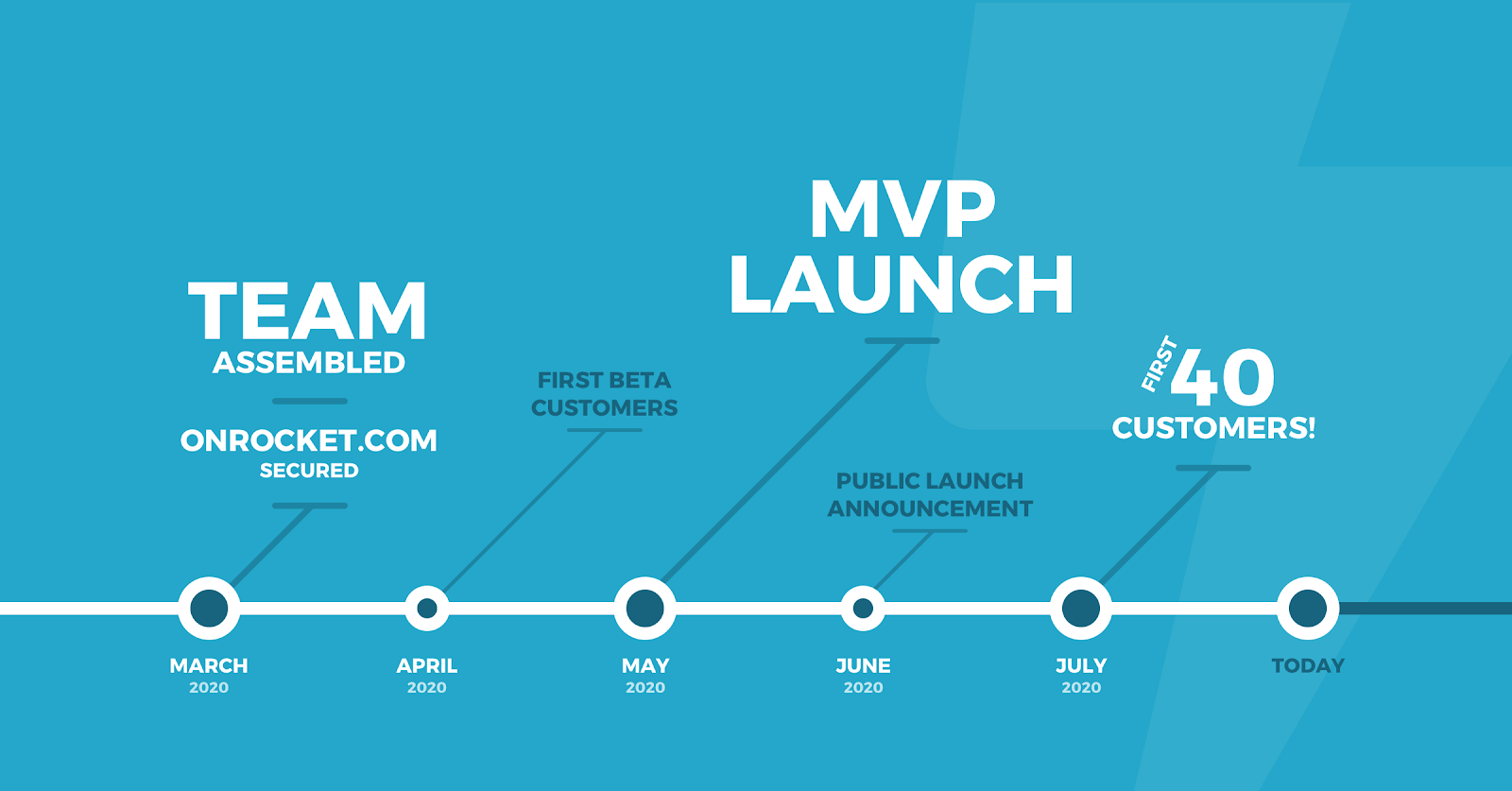 TEAM
ASSEMBLED

ONROCKET.COM
SECURED

FIRST BETA
CUSTOMERS

MVP
LAUNCH

PUBLIC LAUNCH
ANNOUNCEMENT

FIRST 40
CUSTOMERS!

MARCH
2020

APRIL
2020

MAY
2020

JUNE
2020

JULY
2020

TODAY